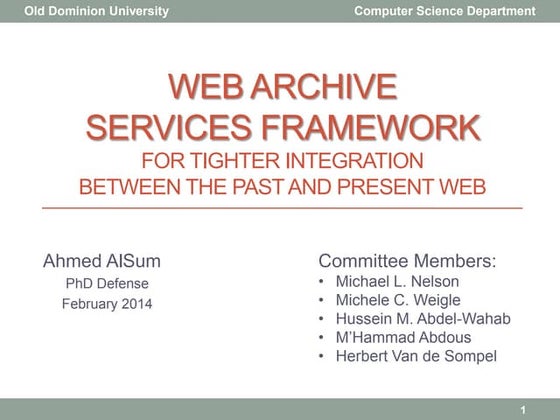 Old Dominion University

Computer Science Department

WEB ARCHIVE SERVICES FRAMEWORK
FOR TIGHTER INTEGRATION BETWEEN THE PAST AND PRESENT WEB

Ahmed AlSum
PhD Defense
February 2014

Committee Members:
• Michael L. Nelson
• Michele C. Weigle
• Hussein M. Abdel-Wahab
• M'Hammad Abdous
• Herbert Van de Sompel

1